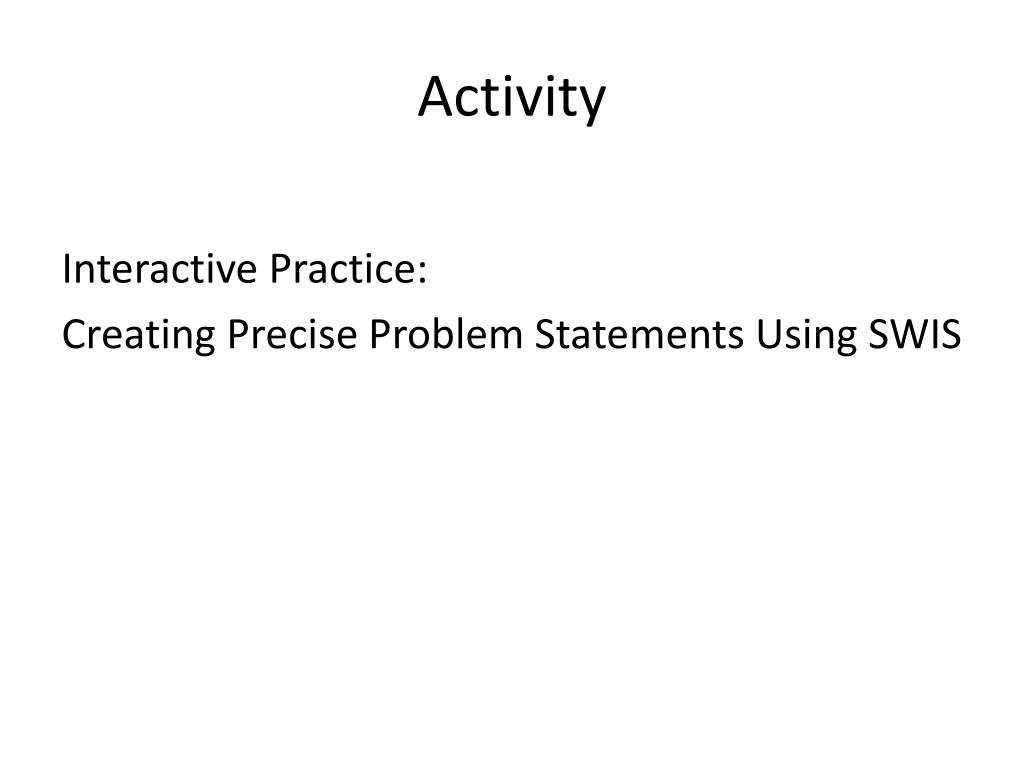 Activity

Interactive Practice:
Creating Precise Problem Statements Using SWIS